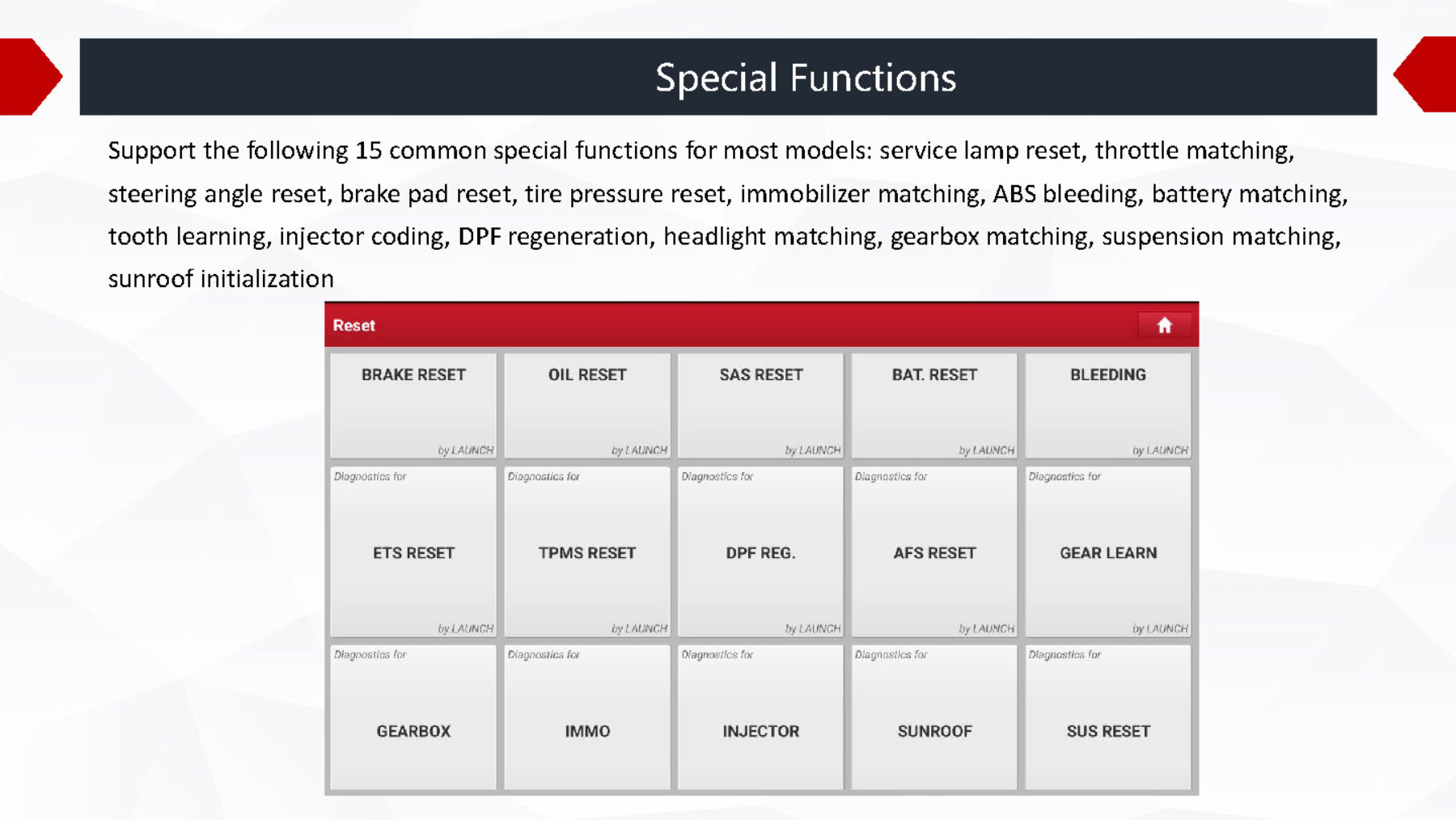 Special Functions

Support the following 15 common special functions for most models: service lamp reset, throttle matching, steering angle reset, brake pad reset, tire pressure reset, immobilizer matching, ABS bleeding, battery matching, tooth learning, injector coding, DPF regeneration, headlight matching, gearbox matching, suspension matching, sunroof initialization

Reset

BRAKE RESET
by LAUNCH

OIL RESET
by LAUNCH

SAS RESET
by LAUNCH

BAT. RESET
by LAUNCH

BLEEDING
by LAUNCH

Diagnostics for
ETS RESET
by LAUNCH

Diagnostics for
TPMS RESET
by LAUNCH

Diagnostics for
DPF REG.
by LAUNCH

Diagnostics for
AFS RESET
by LAUNCH

Diagnostics for
GEAR LEARN
by LAUNCH

Diagnostics for
GEARBOX

Diagnostics for
IMMO

Diagnostics for
INJECTOR

Diagnostics for
SUNROOF

Diagnostics for
SUS RESET